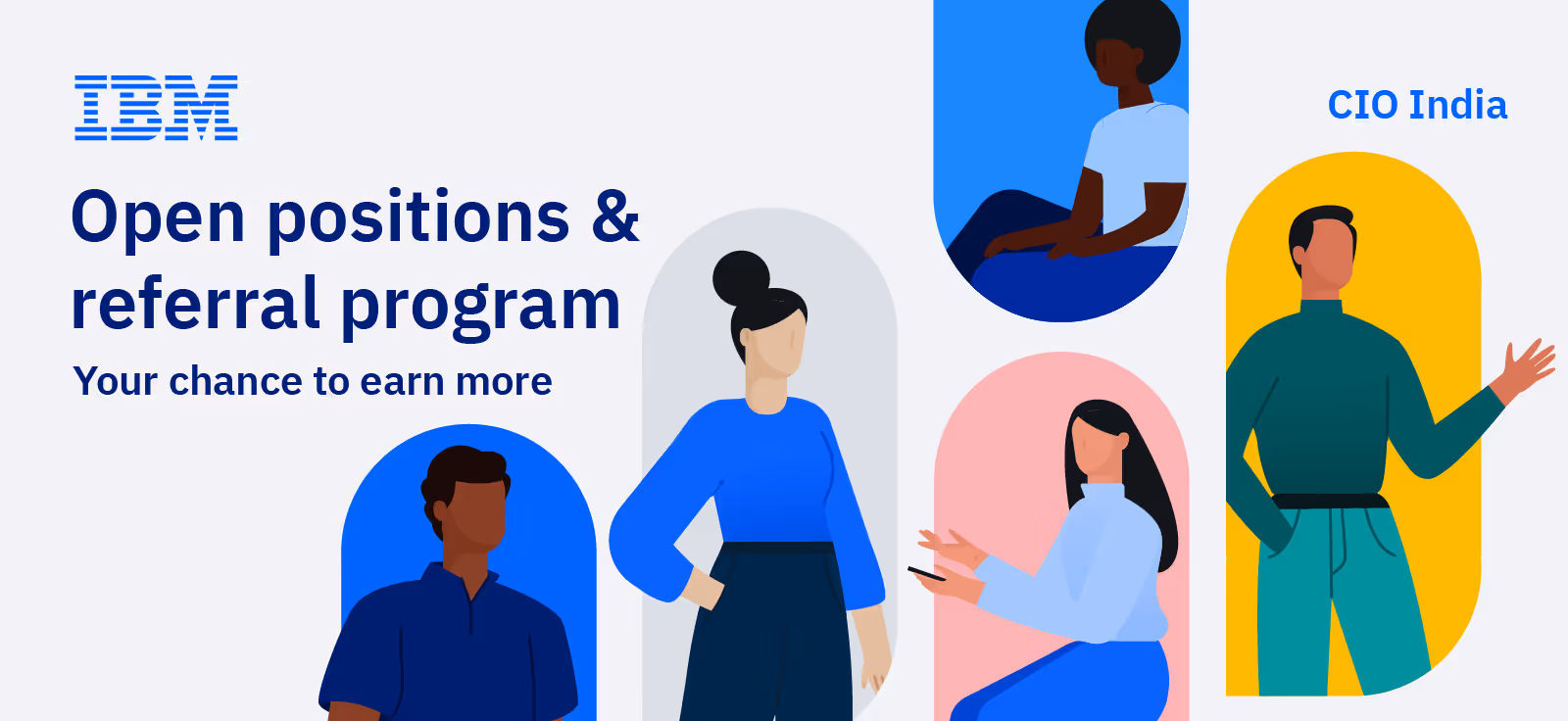 IBM

CIO India

Open positions & referral program

Your chance to earn more